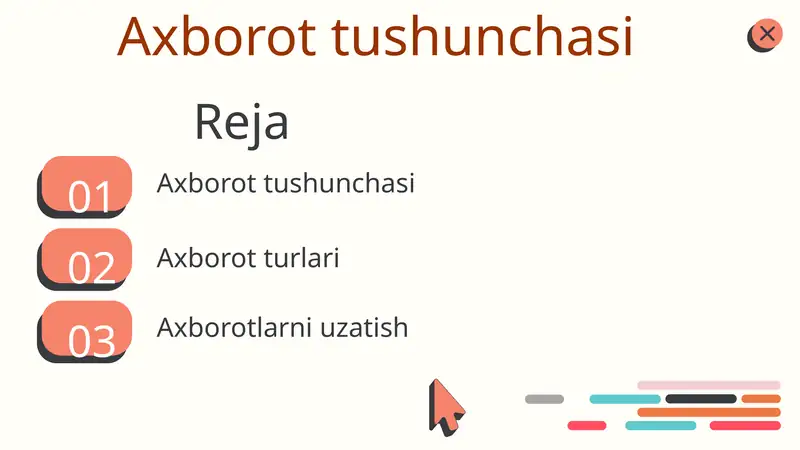 Axborot tushunchasi

Reja

01 Axborot tushunchasi

02 Axborot turlari

03 Axborotlarni uzatish